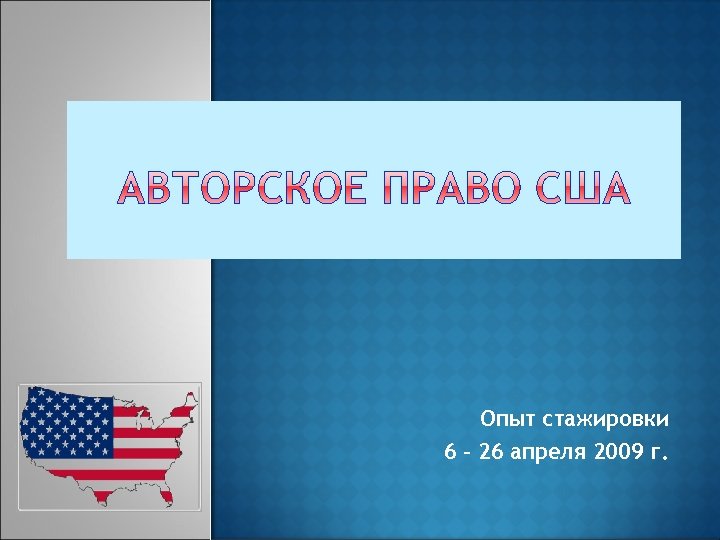 АВТОРСКОЕ ПРАВО США

Опыт стажировки
6 – 26 апреля 2009 г.